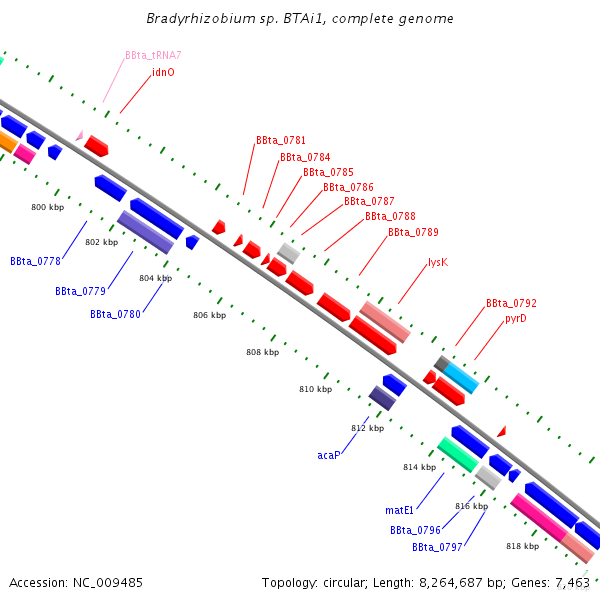 Bradyrhizobium sp. BTAi1, complete genome

BBta_tRNA7
idnO
BBta_0781
BBta_0784
BBta_0785
BBta_0786
BBta_0787
BBta_0788
BBta_0789
lysK
BBta_0792
pyrD

800 kbp
802 kbp
804 kbp
806 kbp
808 kbp
810 kbp
812 kbp
814 kbp
816 kbp
818 kbp

BBta_0778
BBta_0779
BBta_0780
acaP
matE1
BBta_0796
BBta_0797

Accession: NC_009485
Topology: circular; Length: 8,264,687 bp; Genes: 7,463